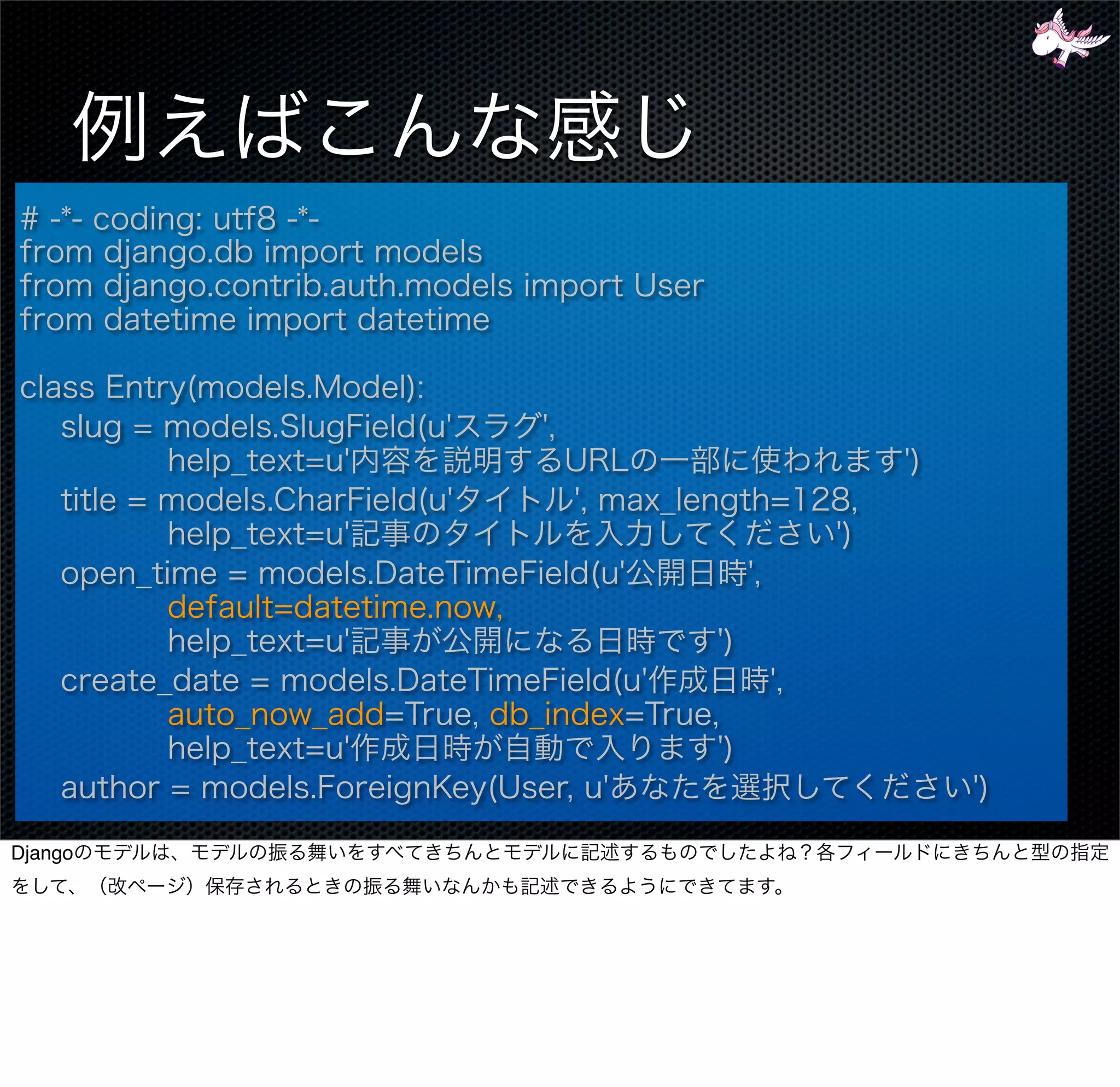 例えばこんな感じ

# -*- coding: utf8 -*-
from django.db import models
from django.contrib.auth.models import User
from datetime import datetime

class Entry(models.Model):
slug = models.SlugField(u'スラグ',
help_text=u'内容を説明するURLの一部に使われます')
title = models.CharField(u'タイトル', max_length=128,
help_text=u'記事のタイトルを入力してください')
open_time = models.DateTimeField(u'公開日時',
default=datetime.now,
help_text=u'記事が公開になる日時です')
create_date = models.DateTimeField(u'作成日時',
auto_now_add=True, db_index=True,
help_text=u'作成日時が自動で入ります')
author = models.ForeignKey(User, u'あなたを選択してください')

Djangoのモデルは、モデルの振る舞いをすべてきちんとモデルに記述するものでしたよね？各フィールドにきちんと型の指定をして、（改ページ）保存されるときの振る舞いなんかも記述できるようにできてます。